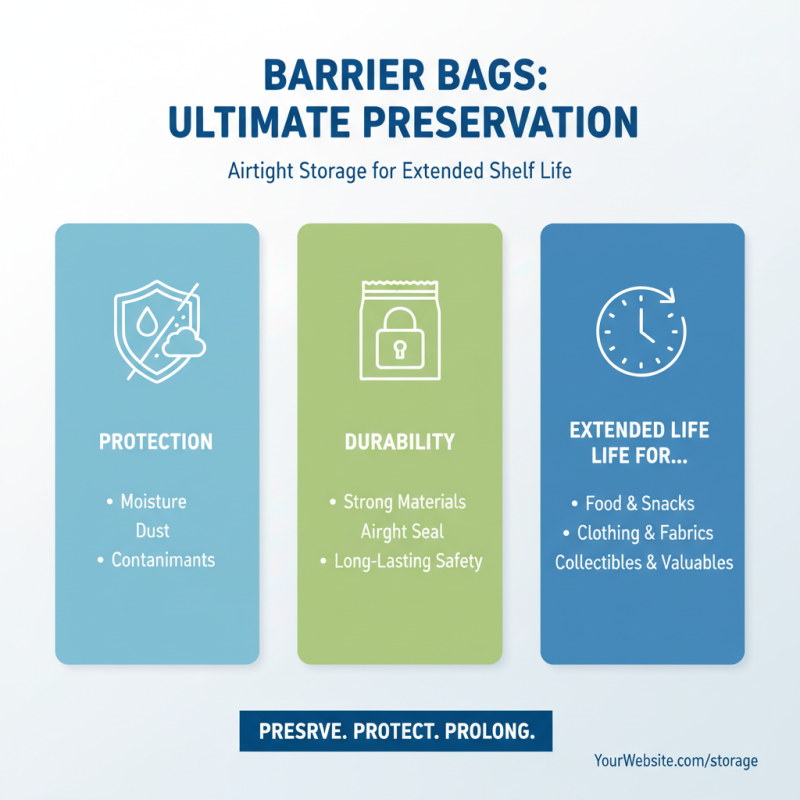 BARRIER BAGS:
ULTIMATE PRESERVATION

Airtight Storage for Extended Shelf Life

PROTECTION

• Moisture
Dust
• Contanimants

DURABILITY

• Strong Materials
Airght Seal
• Long-Lasting Safety

EXTENDED LIFE
LIFE FOR...

• Food & Snacks
• Clothing & Fabrics
Collectibles & Valuables

PRESRVE. PROTECT. PROLONG.

YourWebsite.com/storage